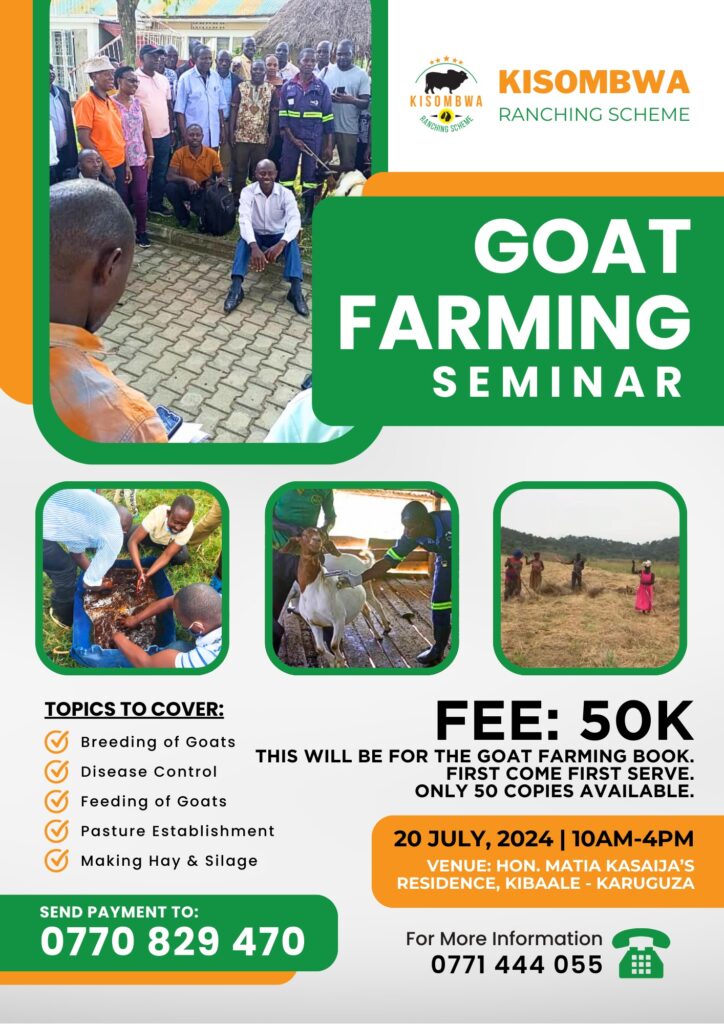 KISOMBWA
RANCHING SCHEME

KISOMBWA
RANCHING SCHEME

GOAT FARMING
SEMINAR

TOPICS TO COVER:
Breeding of Goats
Disease Control
Feeding of Goats
Pasture Establishment
Making Hay & Silage

FEE: 50K
THIS WILL BE FOR THE GOAT FARMING BOOK.
FIRST COME FIRST SERVE.
ONLY 50 COPIES AVAILABLE.

20 JULY, 2024 | 10AM-4PM
VENUE: HON. MATIA KASAIJA'S RESIDENCE, KIBAALE - KARUGUZA

SEND PAYMENT TO:
0770 829 470

For More Information
0771 444 055